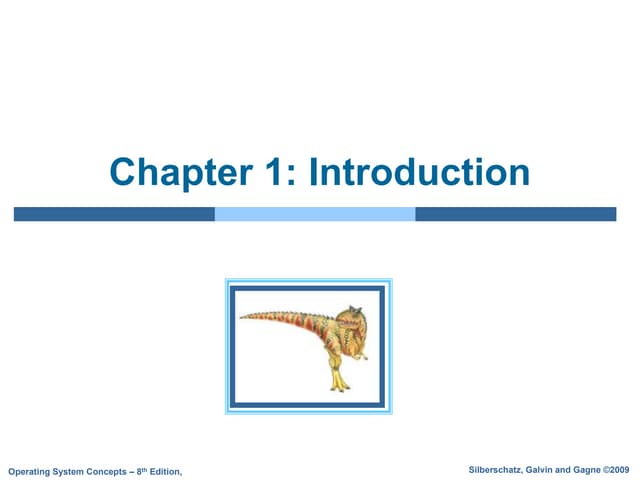 Chapter 1: Introduction

Operating System Concepts – 8th Edition,

Silberschatz, Galvin and Gagne ©2009